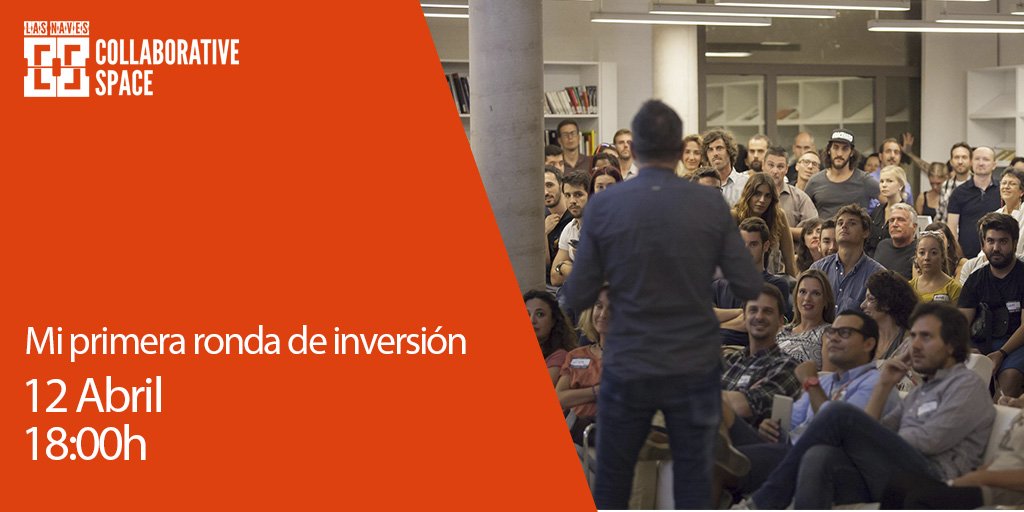 LAS NAVES
COLLABORATIVE SPACE

Mi primera ronda de inversión
12 Abril
18:00h